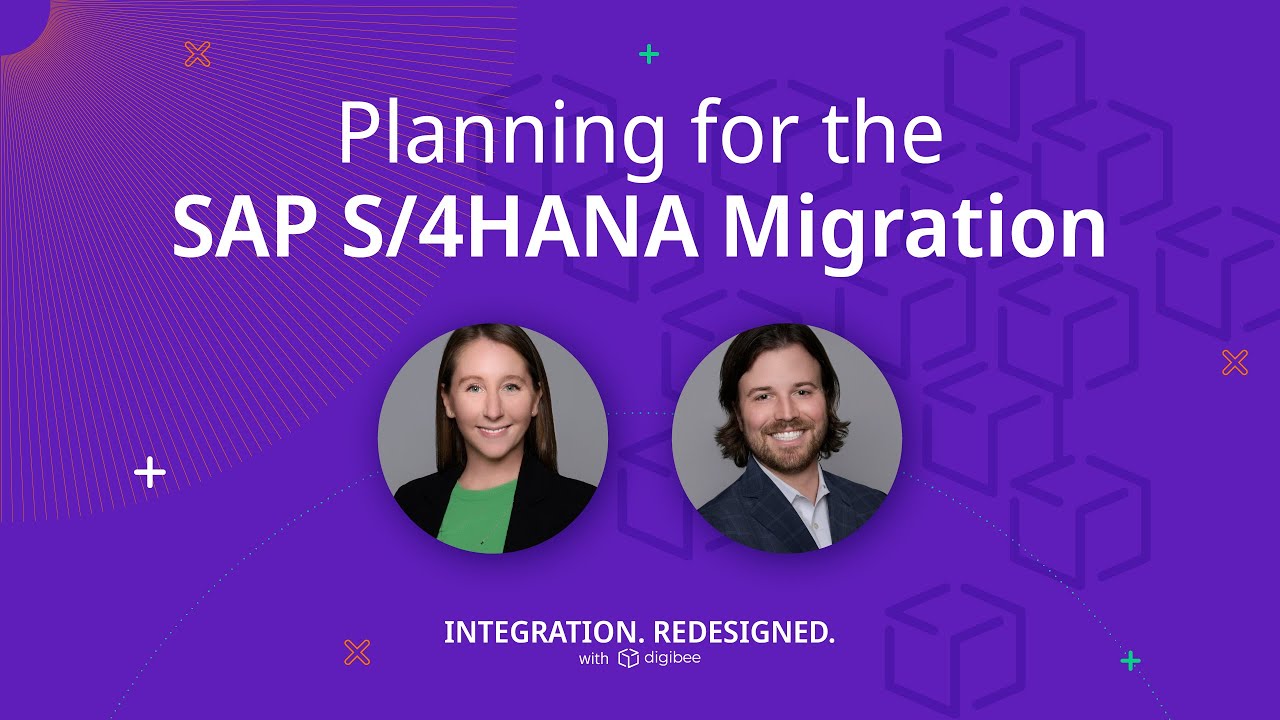 Planning for the
SAP S/4HANA Migration

INTEGRATION. REDESIGNED.
with digibee